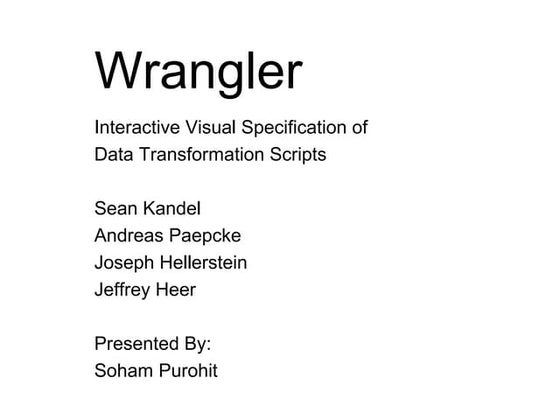 Wrangler

Interactive Visual Specification of Data Transformation Scripts

Sean Kandel
Andreas Paepcke
Joseph Hellerstein
Jeffrey Heer

Presented By:
Soham Purohit